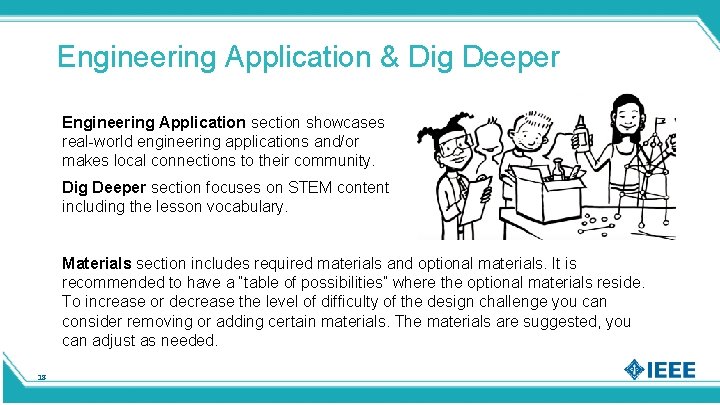 Engineering Application & Dig Deeper

Engineering Application section showcases real-world engineering applications and/or makes local connections to their community.

Dig Deeper section focuses on STEM content including the lesson vocabulary.

Materials section includes required materials and optional materials. It is recommended to have a "table of possibilities" where the optional materials reside. To increase or decrease the level of difficulty of the design challenge you can consider removing or adding certain materials. The materials are suggested, you can adjust as needed.

13

IEEE